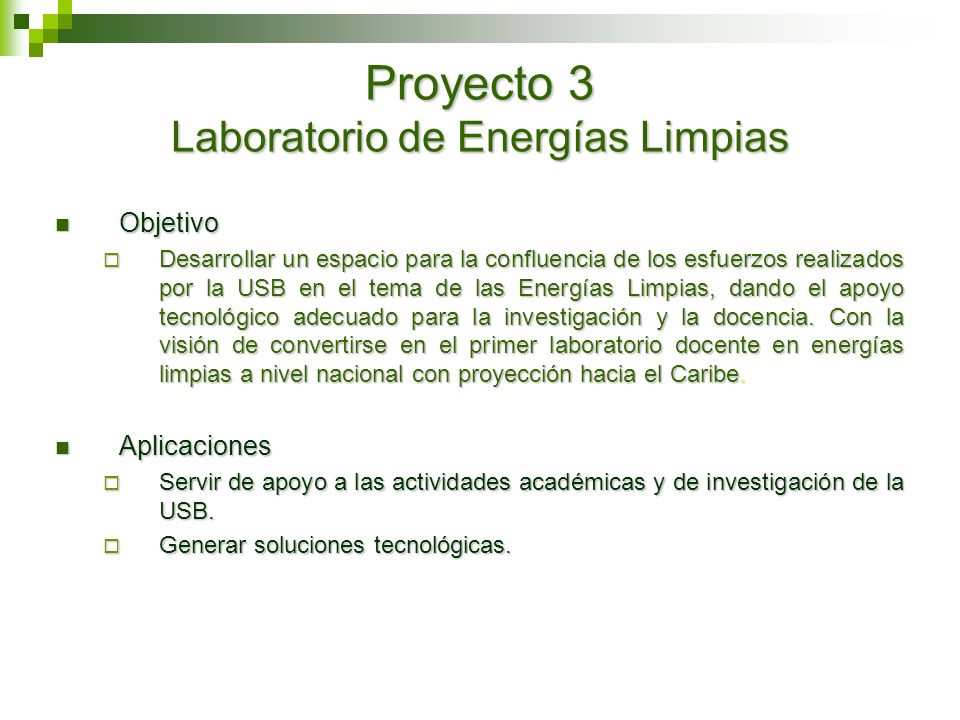 Proyecto 3
Laboratorio de Energías Limpias

Objetivo

Desarrollar un espacio para la confluencia de los esfuerzos realizados por la USB en el tema de las Energías Limpias, dando el apoyo tecnológico adecuado para la investigación y la docencia. Con la visión de convertirse en el primer laboratorio docente en energías limpias a nivel nacional con proyección hacia el Caribe.

Aplicaciones

Servir de apoyo a las actividades académicas y de investigación de la USB.

Generar soluciones tecnológicas.